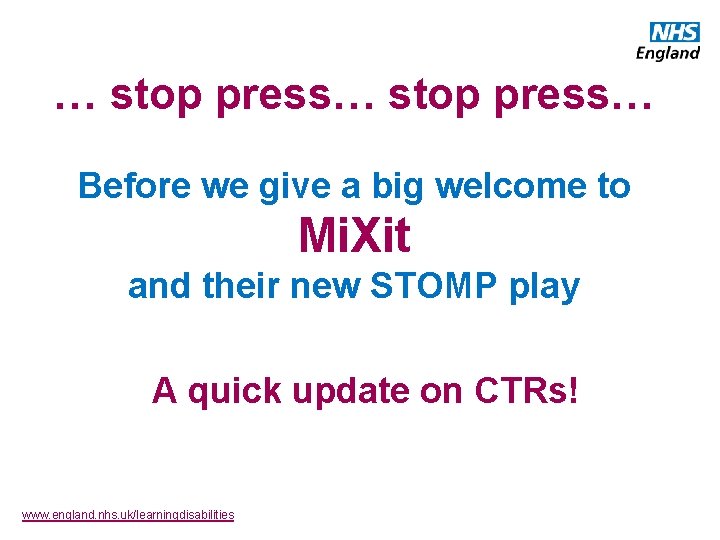 NHS
England

… stop press… stop press…

Before we give a big welcome to
MiXit
and their new STOMP play

A quick update on CTRs!

www.england.nhs.uk/learningdisabilities